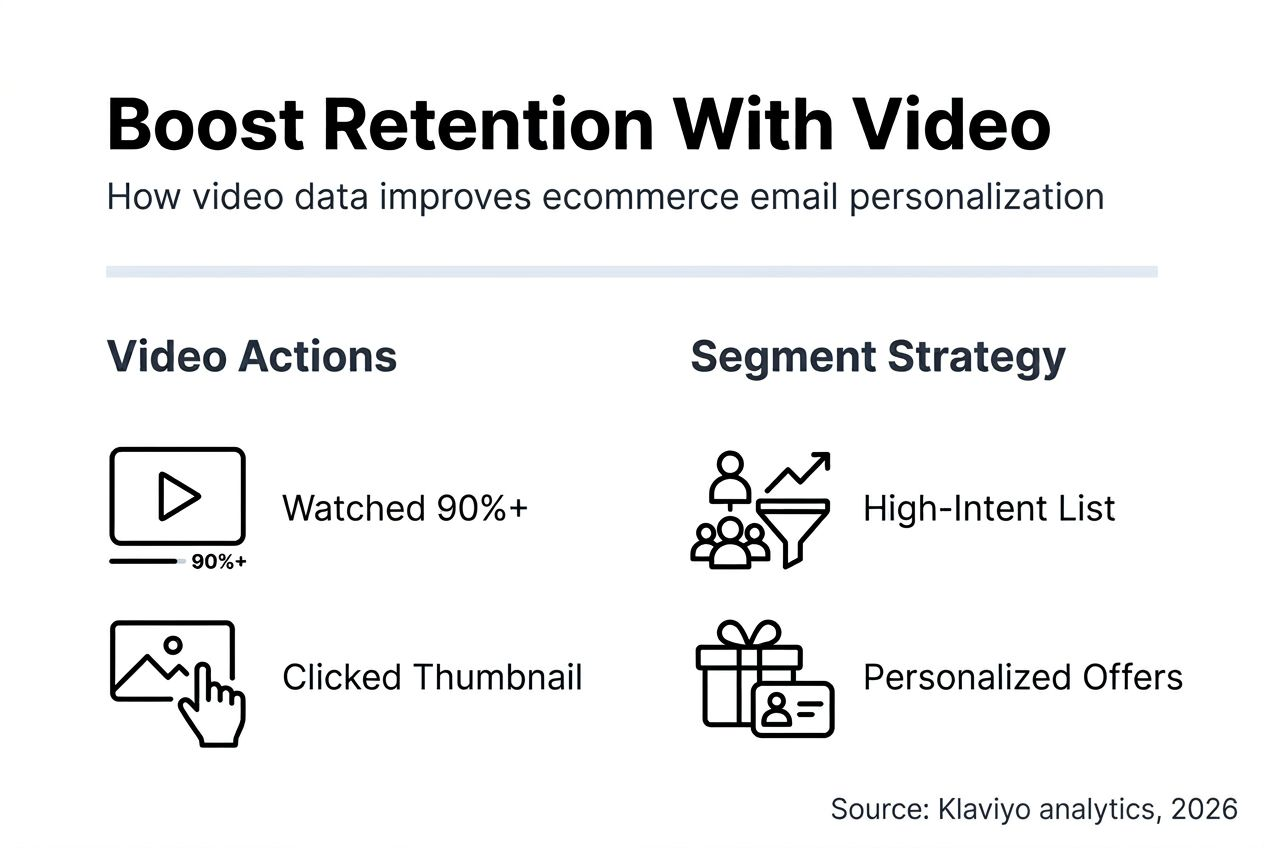 Boost Retention With Video

How video data improves ecommerce email personalization

Video Actions

90%+

Watched 90%+

Clicked Thumbnail

Segment Strategy

High-Intent List

Personalized Offers

Source: Klaviyo analytics, 2026